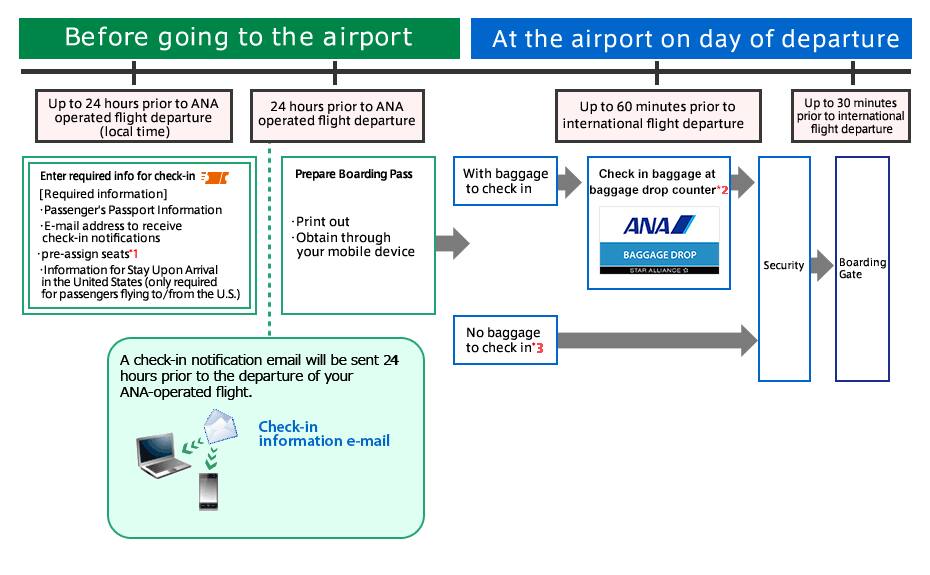 Before going to the airport

At the airport on day of departure

Up to 24 hours prior to ANA operated flight departure (local time)

24 hours prior to ANA operated flight departure

Up to 60 minutes prior to international flight departure

Up to 30 minutes prior to international flight departure

Enter required info for check-in

[Required information]
·Passenger's Passport Information
·E-mail address to receive check-in notifications
·pre-assign seats*1
·Information for Stay Upon Arrival in the United States (only required for passengers flying to/from the U.S.)

Prepare Boarding Pass

·Print out
·Obtain through your mobile device

With baggage to check in

Check in baggage at baggage drop counter*2

ANA

BAGGAGE DROP

STAR ALLIANCE

No baggage to check in*3

Security

Boarding Gate

A check-in notification email will be sent 24 hours prior to the departure of your ANA-operated flight.

Check-in information e-mail